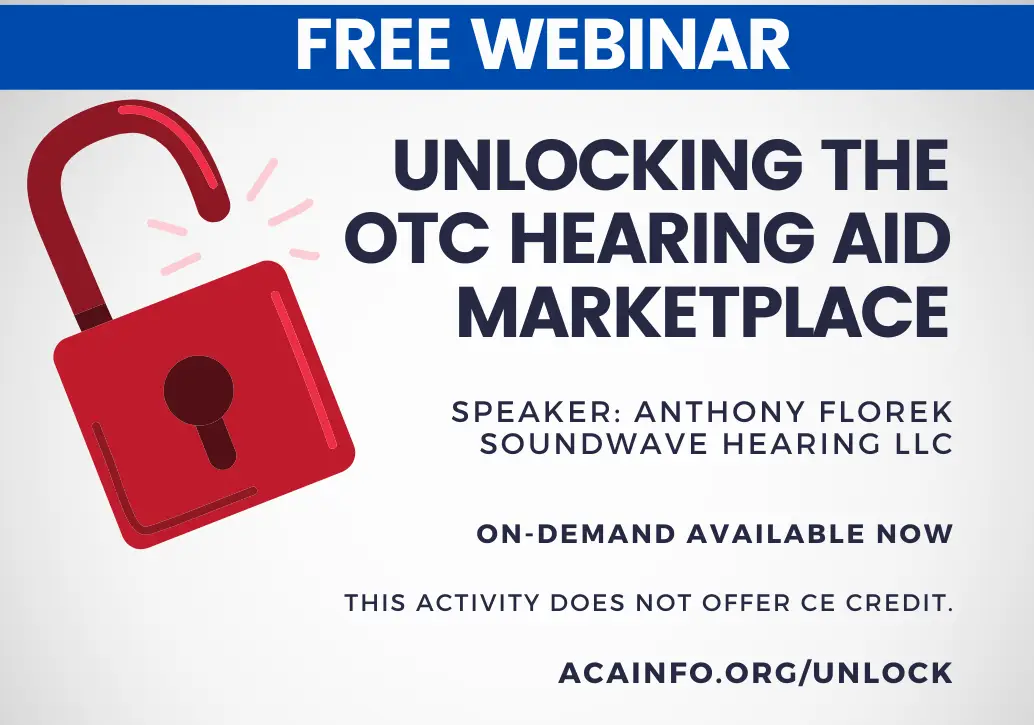 FREE WEBINAR

UNLOCKING THE OTC HEARING AID MARKETPLACE

SPEAKER: ANTHONY FLOREK
SOUNDWAVE HEARING LLC

ON-DEMAND AVAILABLE NOW

THIS ACTIVITY DOES NOT OFFER CE CREDIT.

ACAINFO.ORG/UNLOCK